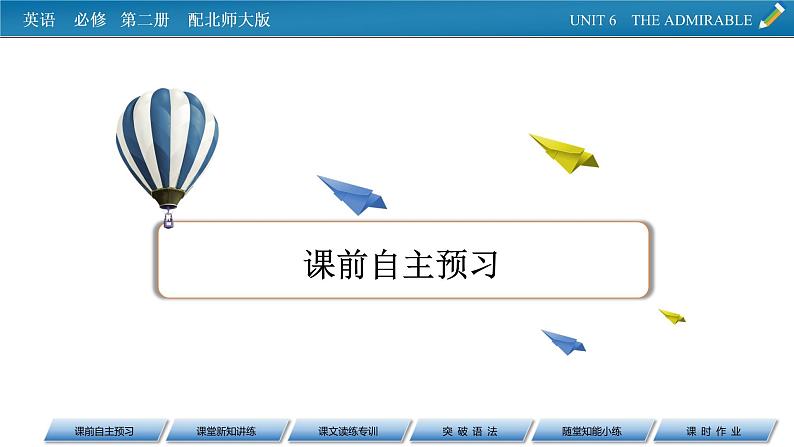 英语 必修 第二册 配北师大版

UNIT 6 THE ADMIRABLE

课前自主预习

课前自主预习
课堂新知讲练
课文读练专训
突 破 语 法
随堂知能小练
课 时 作 业